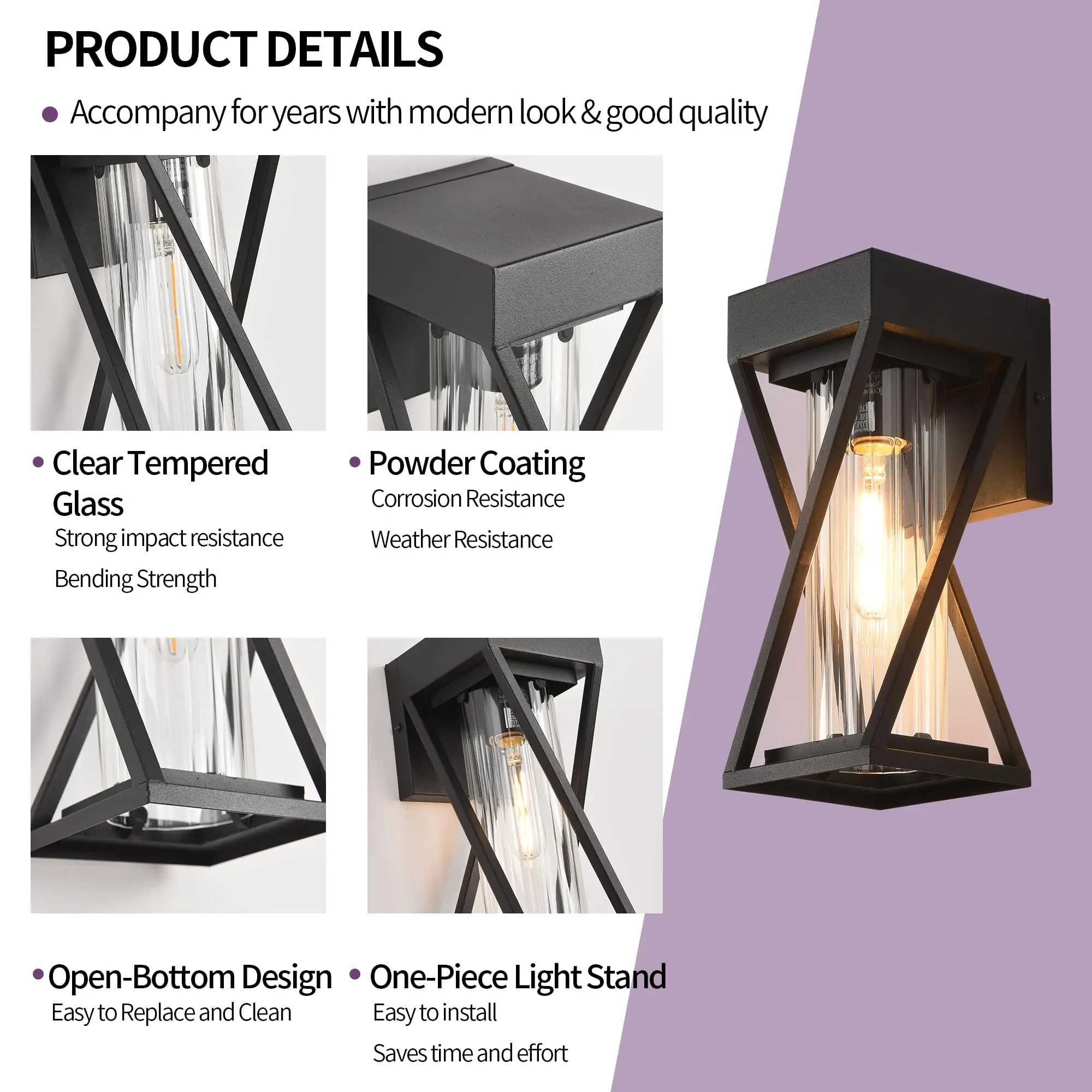 PRODUCT DETAILS

• Accompany for years with modern look & good quality

• Clear Tempered Glass
Strong impact resistance
Bending Strength

• Powder Coating
Corrosion Resistance
Weather Resistance

• Open-Bottom Design
Easy to Replace and Clean

• One-Piece Light Stand
Easy to install
Saves time and effort